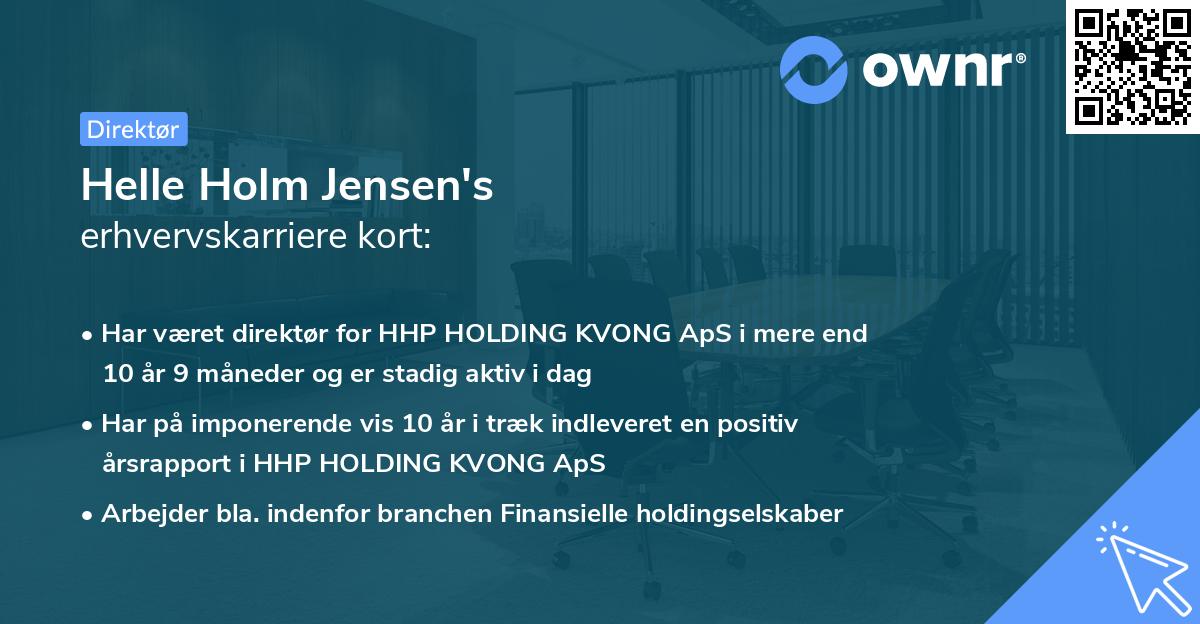 ownr®

Direktør

Helle Holm Jensen's erhvervskarriere kort:

• Har været direktør for HHP HOLDING KVONG ApS i mere end 10 år 9 måneder og er stadig aktiv i dag

• Har på imponerende vis 10 år i træk indleveret en positiv årsrapport i HHP HOLDING KVONG ApS

• Arbejder bla. indenfor branchen Finansielle holdingselskaber